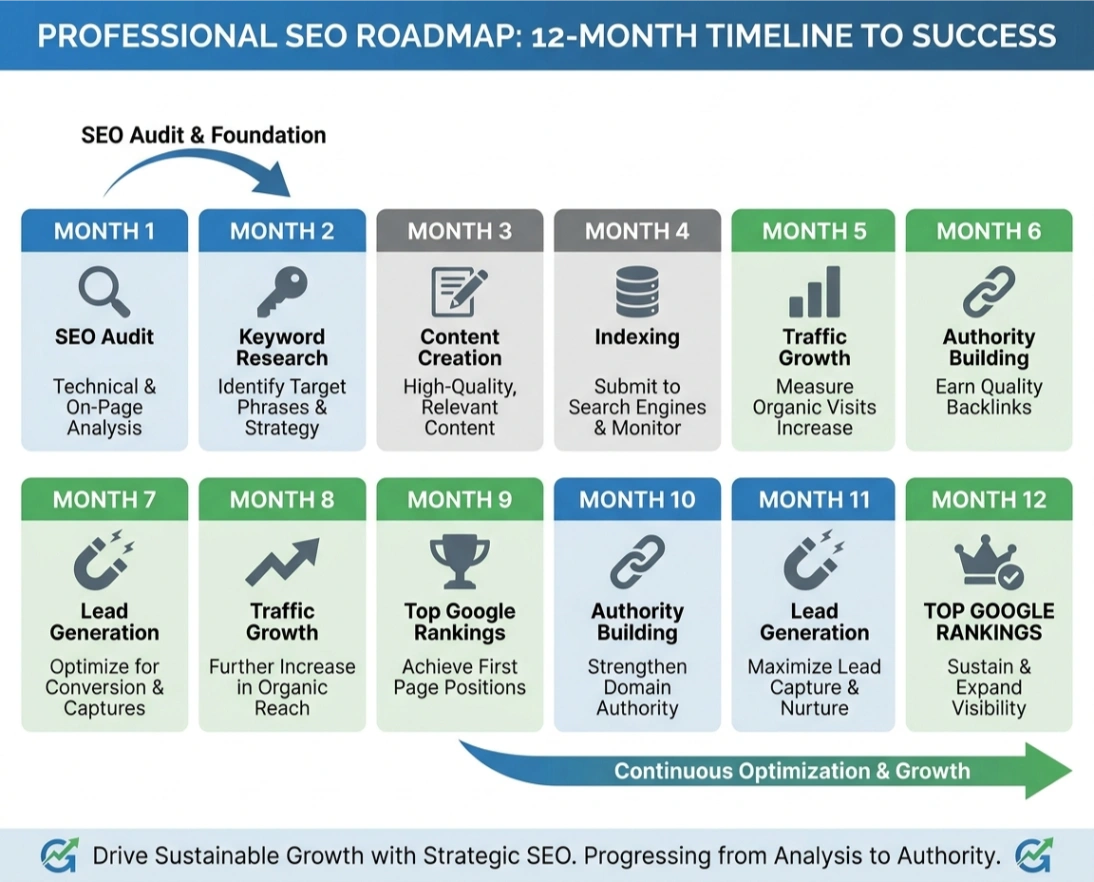 PROFESSIONAL SEO ROADMAP: 12-MONTH TIMELINE TO SUCCESS

SEO Audit & Foundation

MONTH 1
SEO Audit
Technical & On-Page Analysis

MONTH 2
Keyword Research
Identify Target Phrases & Strategy

MONTH 3
Content Creation
High-Quality, Relevant Content

MONTH 4
Indexing
Submit to Search Engines & Monitor

MONTH 5
Traffic Growth
Measure Organic Visits Increase

MONTH 6
Authority Building
Earn Quality Backlinks

MONTH 7
Lead Generation
Optimize for Conversion & Captures

MONTH 8
Traffic Growth
Further Increase in Organic Reach

MONTH 9
Top Google Rankings
Achieve First Page Positions

MONTH 10
Authority Building
Strengthen Domain Authority

MONTH 11
Lead Generation
Maximize Lead Capture & Nurture

MONTH 12
TOP GOOGLE RANKINGS
Sustain & Expand Visibility

Continuous Optimization & Growth

Drive Sustainable Growth with Strategic SEO. Progressing from Analysis to Authority.